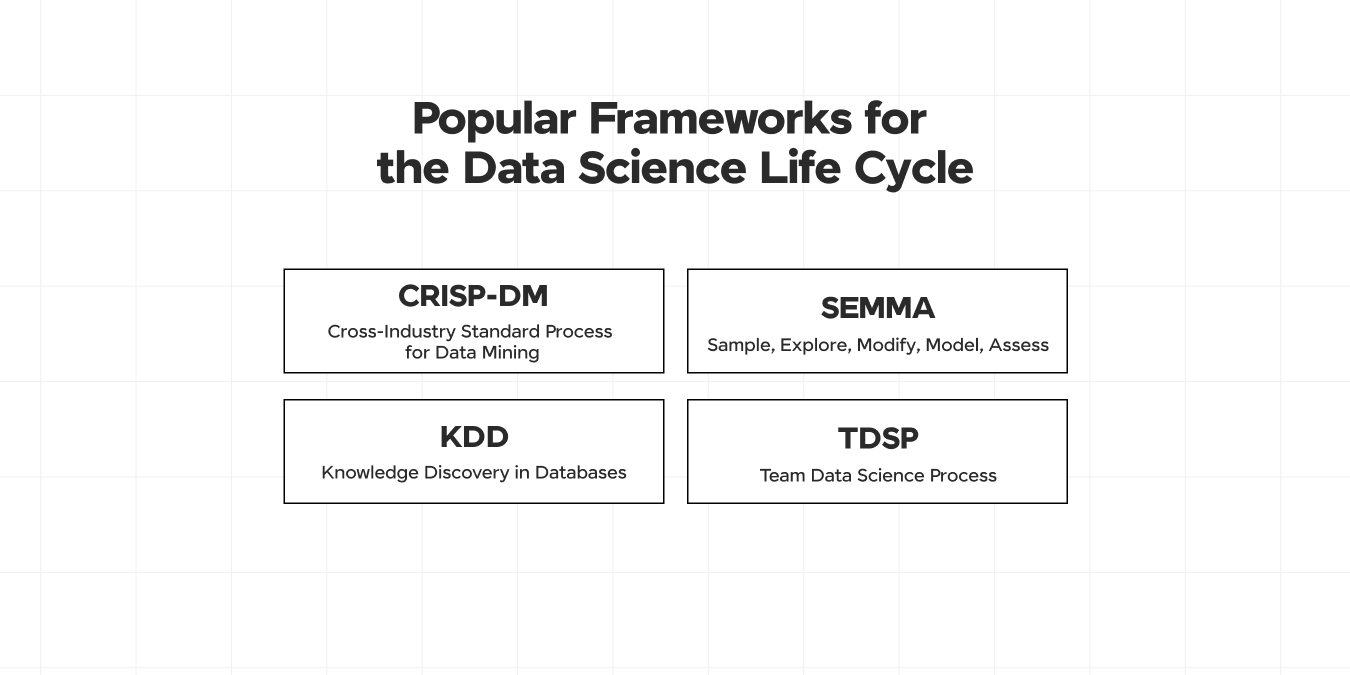 Popular Frameworks for the Data Science Life Cycle

CRISP-DM
Cross-Industry Standard Process for Data Mining

SEMMA
Sample, Explore, Modify, Model, Assess

KDD
Knowledge Discovery in Databases

TDSP
Team Data Science Process